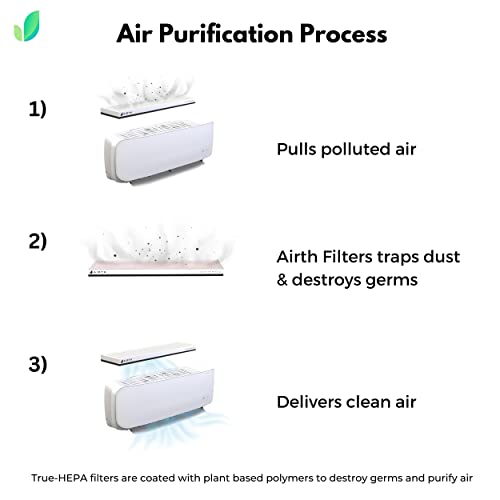 Air Purification Process

1)

Pulls polluted air

2)

Airth Filters traps dust & destroys germs

3)

Delivers clean air

True-HEPA filters are coated with plant based polymers to destroy germs and purify air